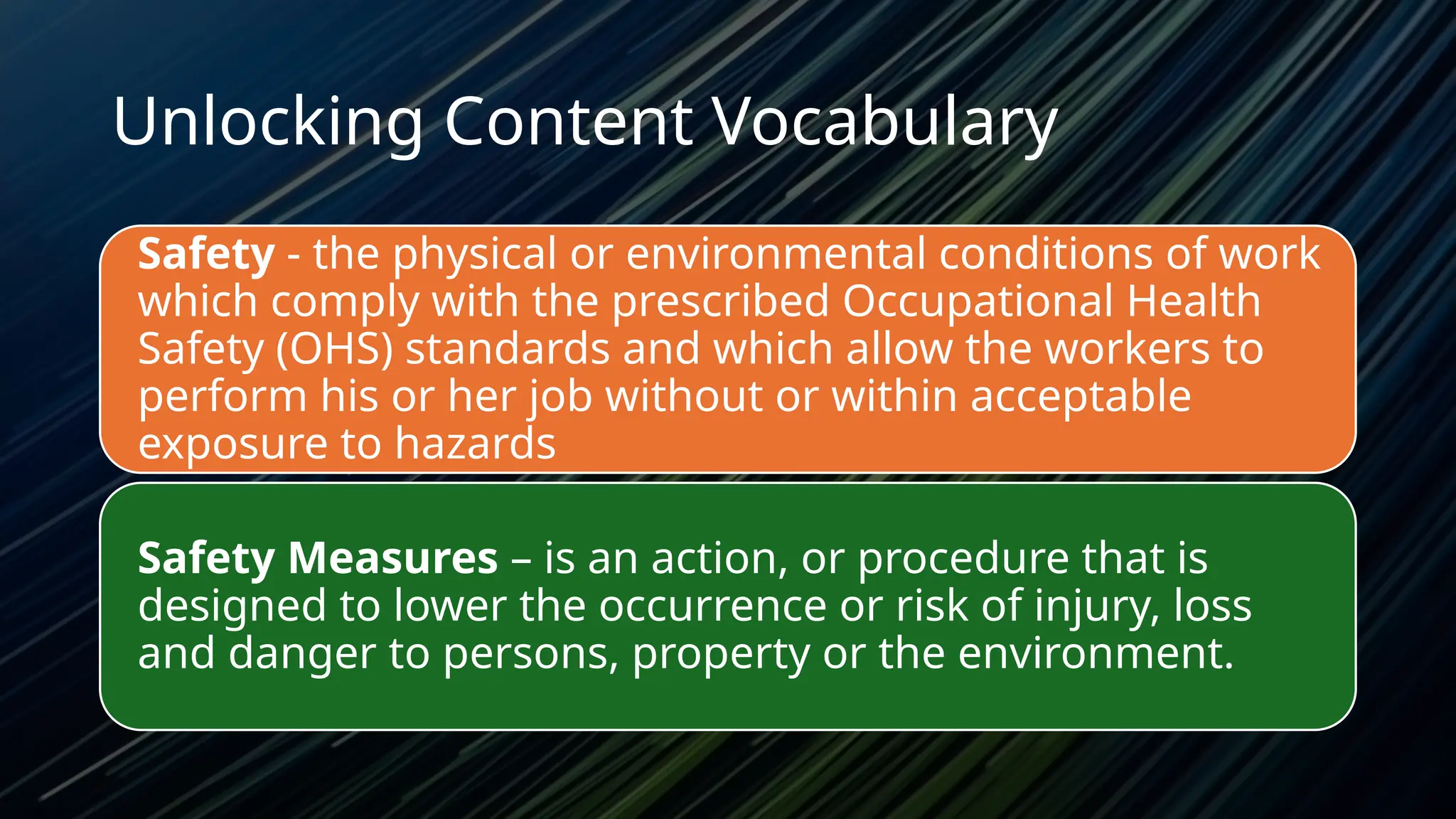 Unlocking Content Vocabulary

Safety - the physical or environmental conditions of work which comply with the prescribed Occupational Health Safety (OHS) standards and which allow the workers to perform his or her job without or within acceptable exposure to hazards

Safety Measures – is an action, or procedure that is designed to lower the occurrence or risk of injury, loss and danger to persons, property or the environment.